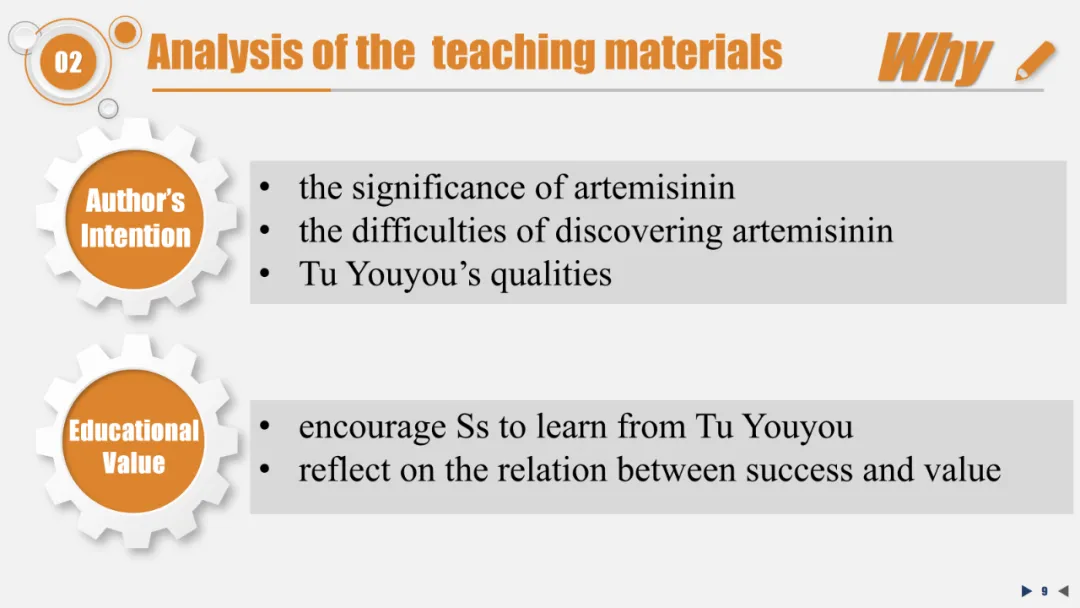 02 Analysis of the teaching materials

Why

Author's Intention

• the significance of artemisinin
• the difficulties of discovering artemisinin
• Tu Youyou's qualities

Educational Value

• encourage Ss to learn from Tu Youyou
• reflect on the relation between success and value

9